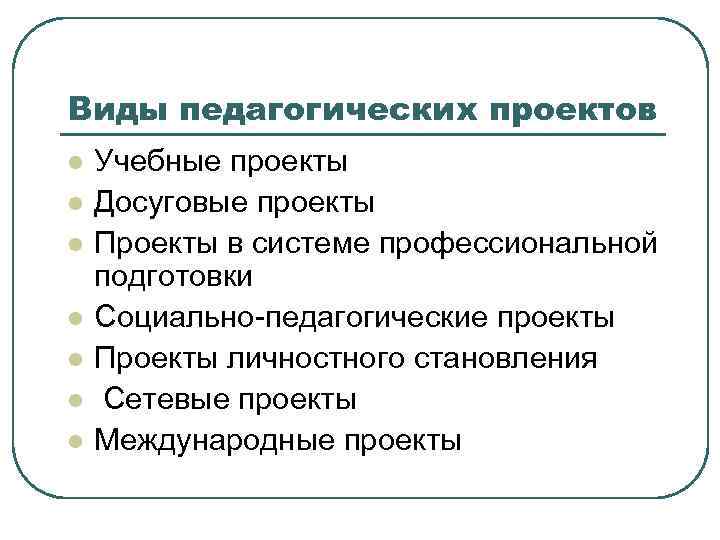 Виды педагогических проектов

- Учебные проекты
- Досуговые проекты
- Проекты в системе профессиональной подготовки
- Социально-педагогические проекты
- Проекты личностного становления
- Сетевые проекты
- Международные проекты